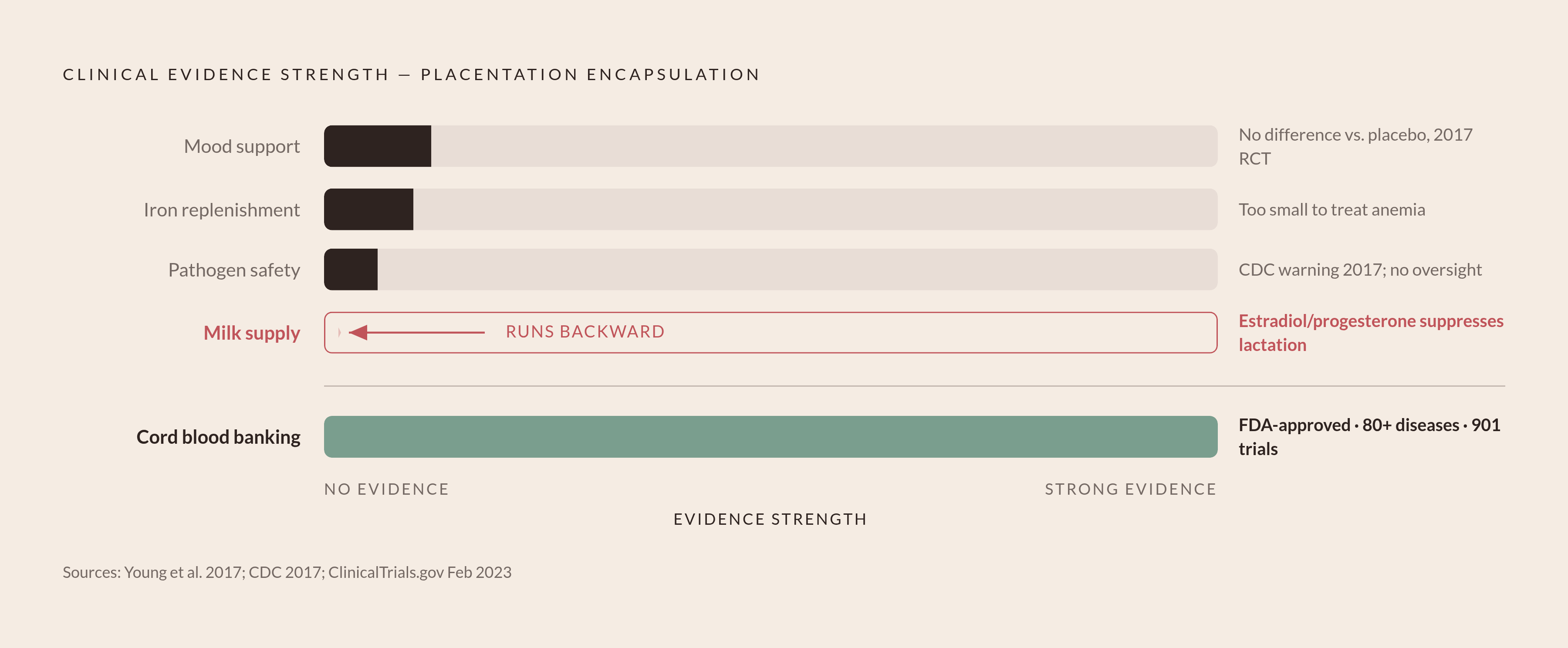 CLINICAL EVIDENCE STRENGTH — PLACENTATION ENCAPSULATION

Mood support

No difference vs. placebo, 2017 RCT

Iron replenishment

Too small to treat anemia

Pathogen safety

CDC warning 2017; no oversight

Milk supply

RUNS BACKWARD

Estradiol/progesterone suppresses lactation

Cord blood banking

FDA-approved · 80+ diseases · 901 trials

NO EVIDENCE

STRONG EVIDENCE

EVIDENCE STRENGTH

Sources: Young et al. 2017; CDC 2017; ClinicalTrials.gov Feb 2023